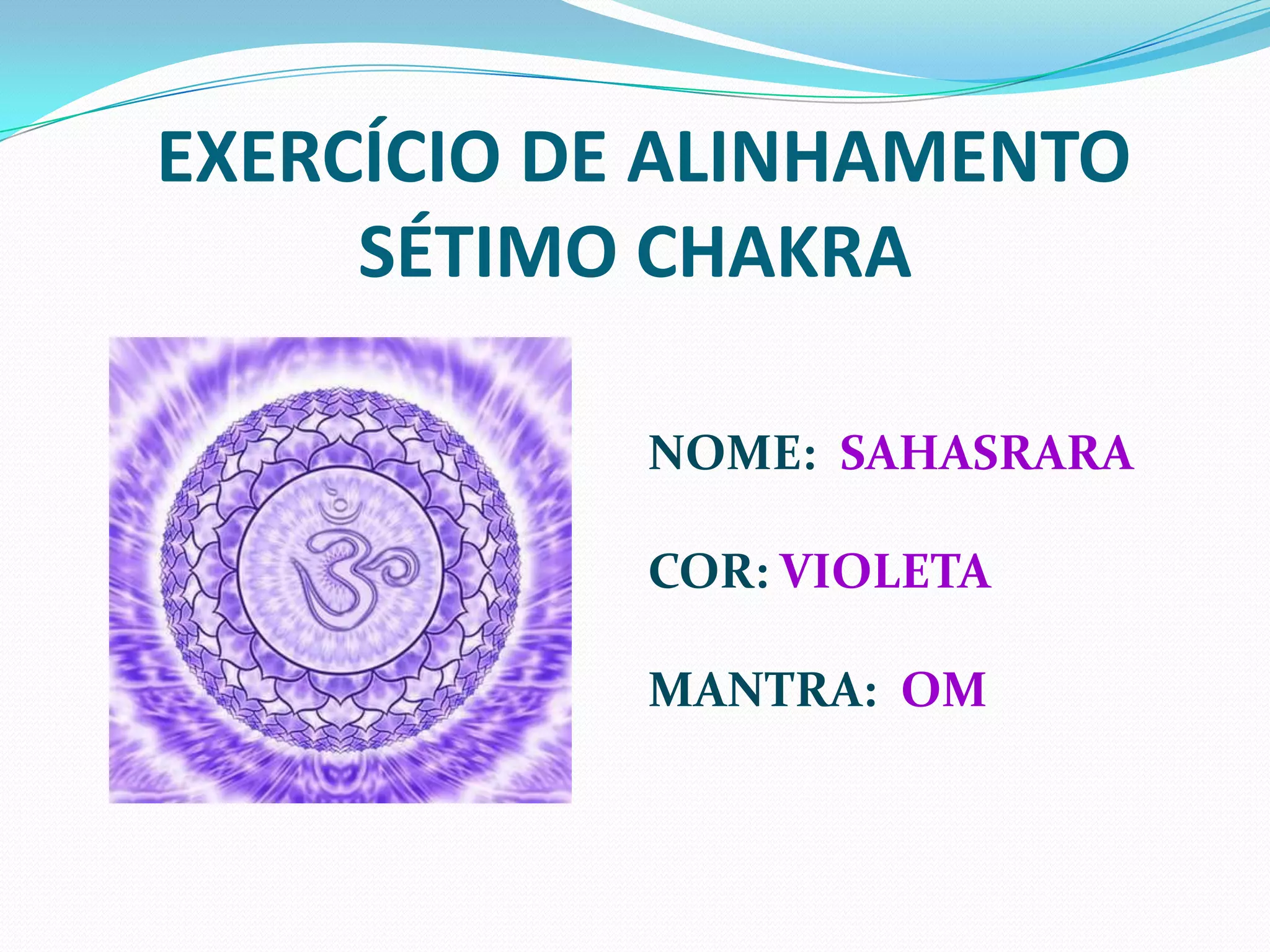 EXERCÍCIO DE ALINHAMENTO SÉTIMO CHAKRA

NOME: SAHASRARA

COR: VIOLETA

MANTRA: OM